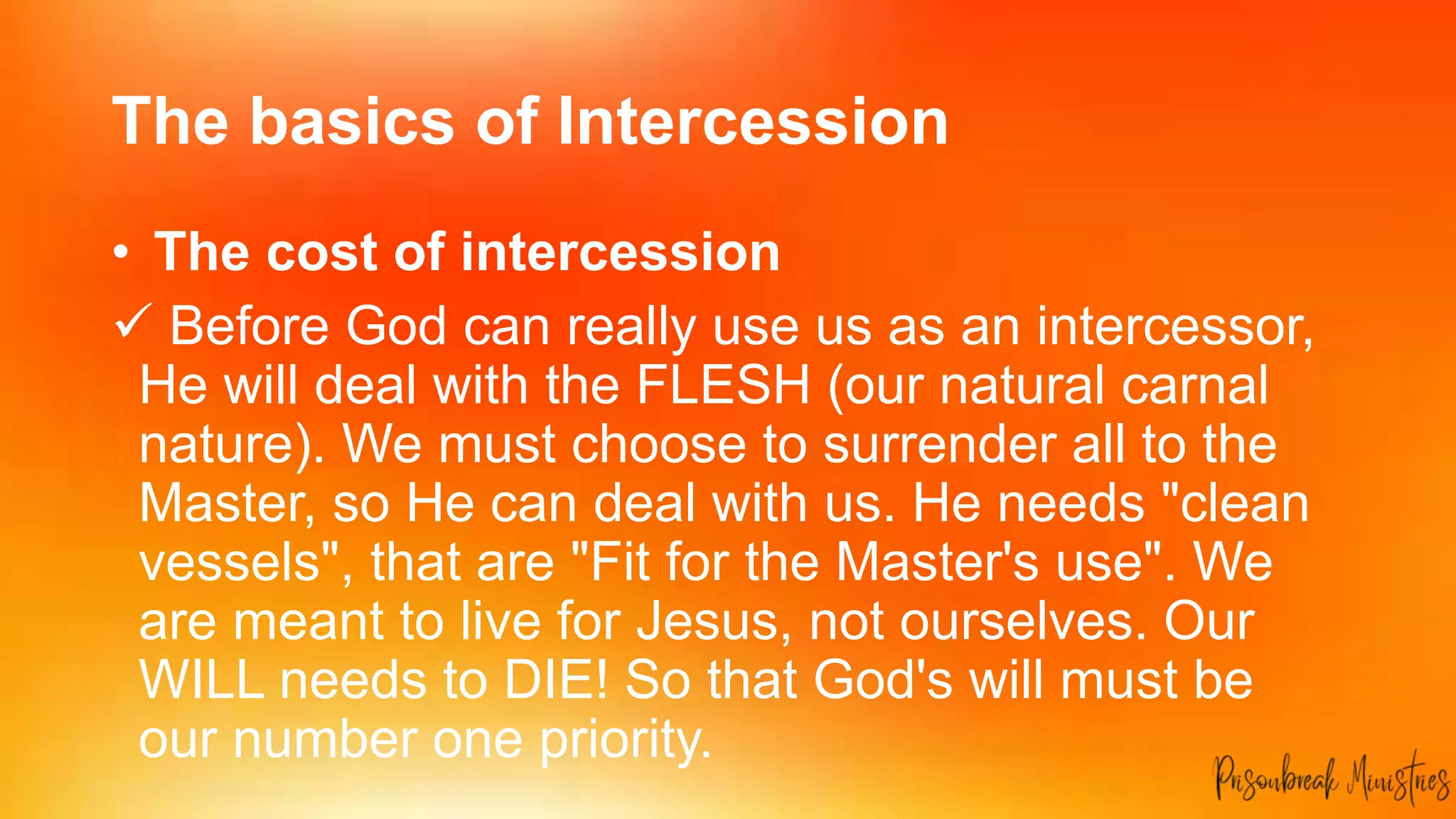 The basics of Intercession

• The cost of intercession

✓ Before God can really use us as an intercessor, He will deal with the FLESH (our natural carnal nature). We must choose to surrender all to the Master, so He can deal with us. He needs "clean vessels", that are "Fit for the Master's use". We are meant to live for Jesus, not ourselves. Our WILL needs to DIE! So that God's will must be our number one priority.

Prisonbreak Ministries